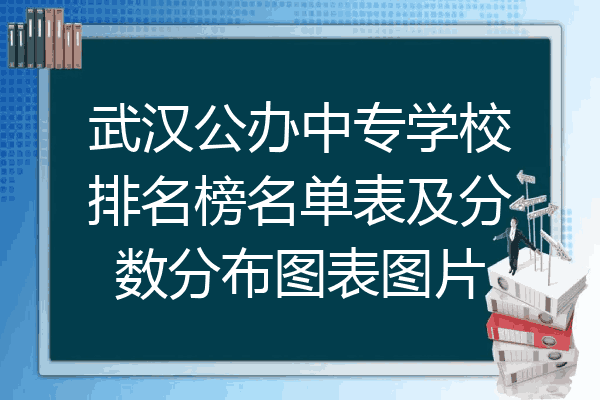 武汉公办中专学校排名榜名单表及分数分布图表图片